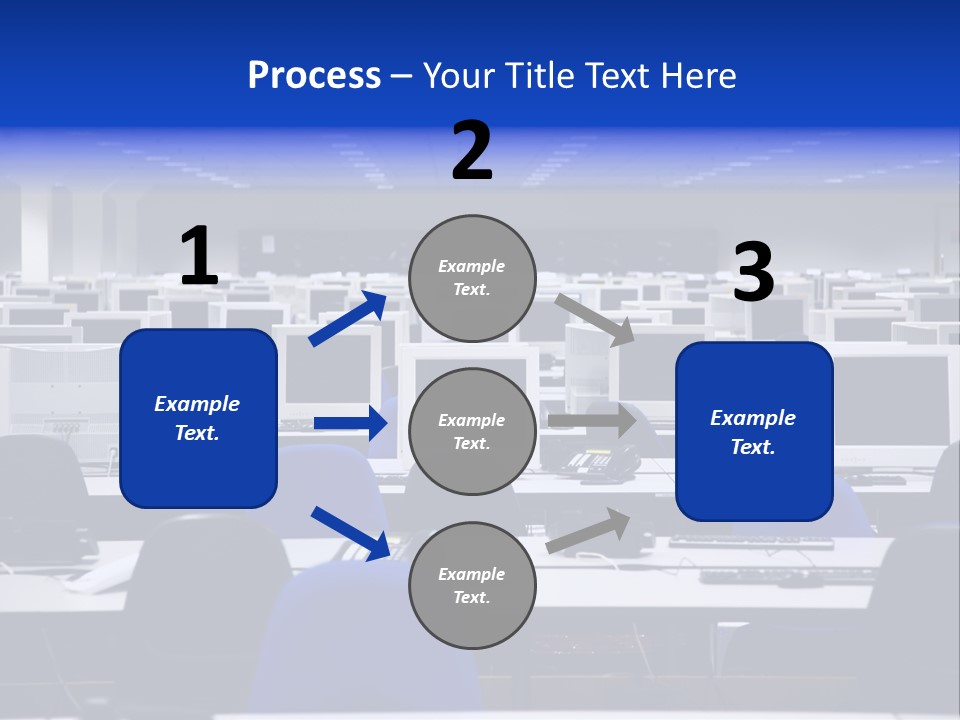 Process – Your Title Text Here

1

Example Text.

2

Example Text.

Example Text.

Example Text.

3

Example Text.